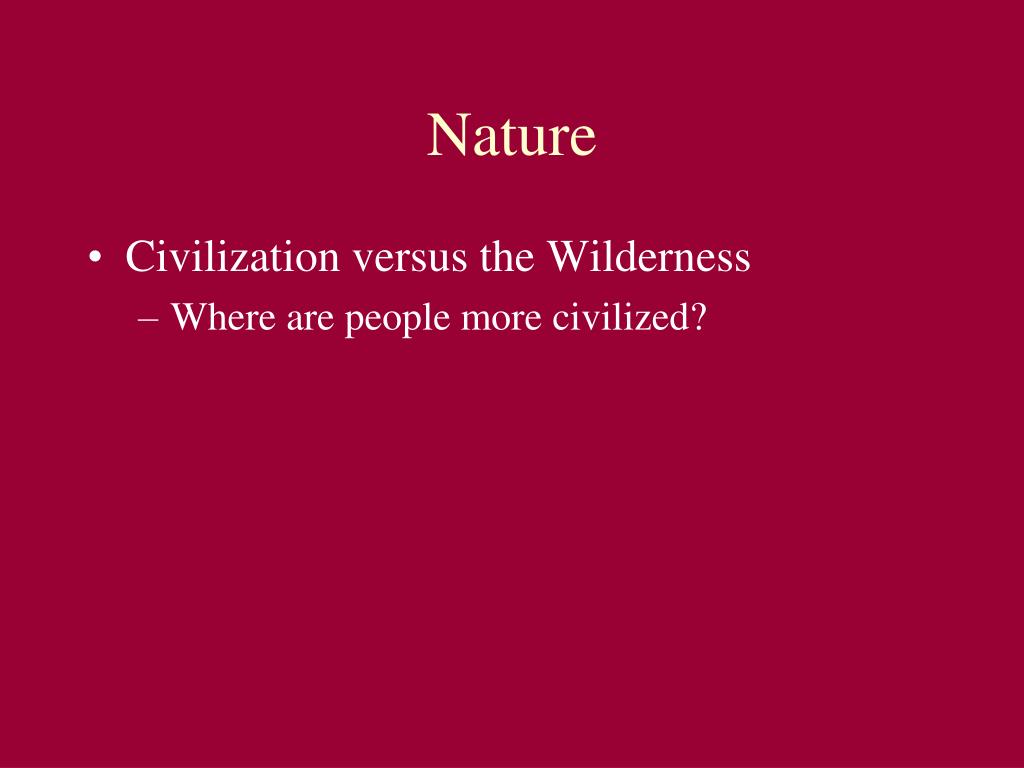 Nature

• Civilization versus the Wilderness
– Where are people more civilized?